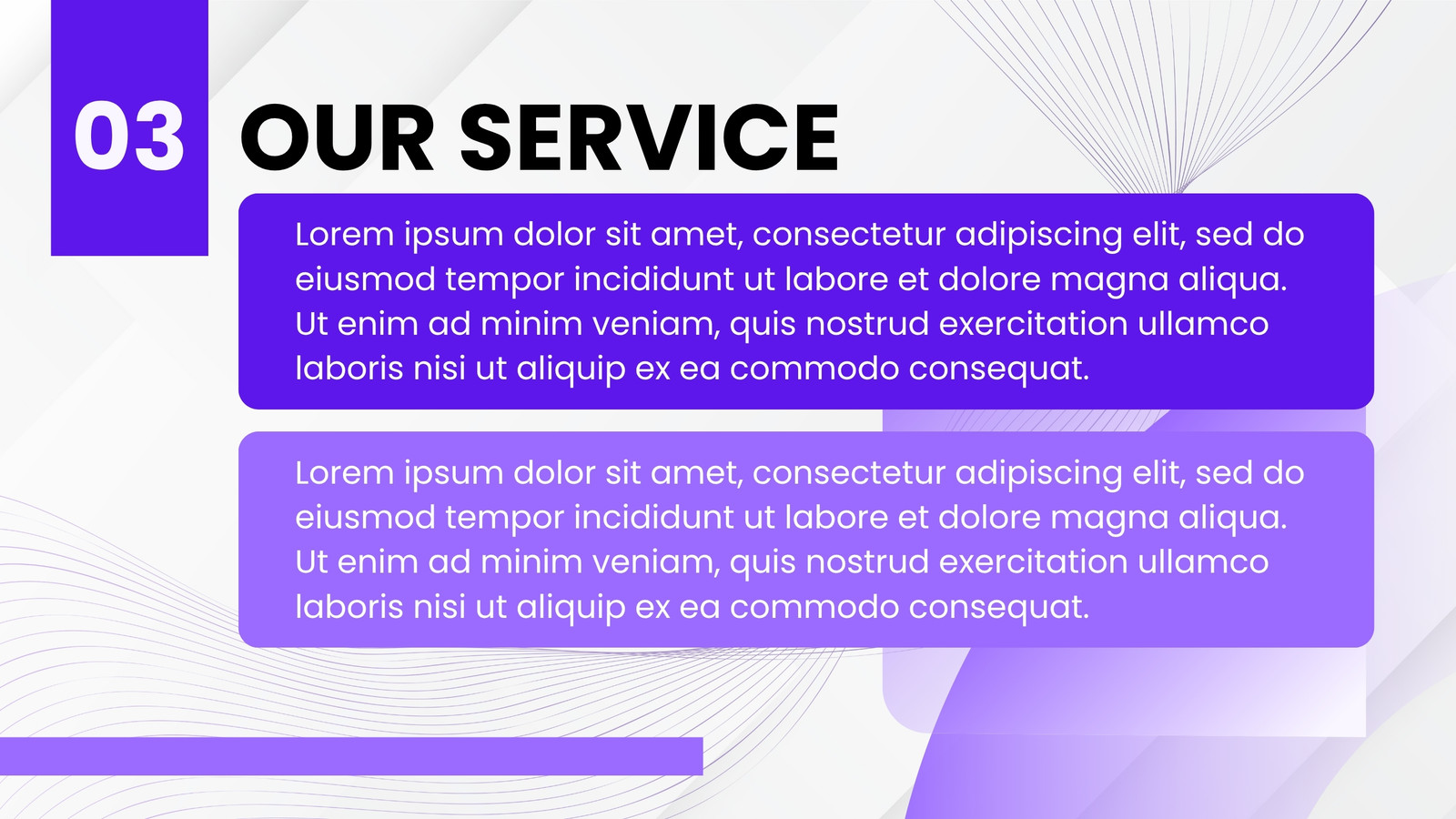 03 OUR SERVICE

Lorem ipsum dolor sit amet, consectetur adipiscing elit, sed do eiusmod tempor incididunt ut labore et dolore magna aliqua. Ut enim ad minim veniam, quis nostrud exercitation ullamco laboris nisi ut aliquip ex ea commodo consequat.

Lorem ipsum dolor sit amet, consectetur adipiscing elit, sed do eiusmod tempor incididunt ut labore et dolore magna aliqua. Ut enim ad minim veniam, quis nostrud exercitation ullamco laboris nisi ut aliquip ex ea commodo consequat.